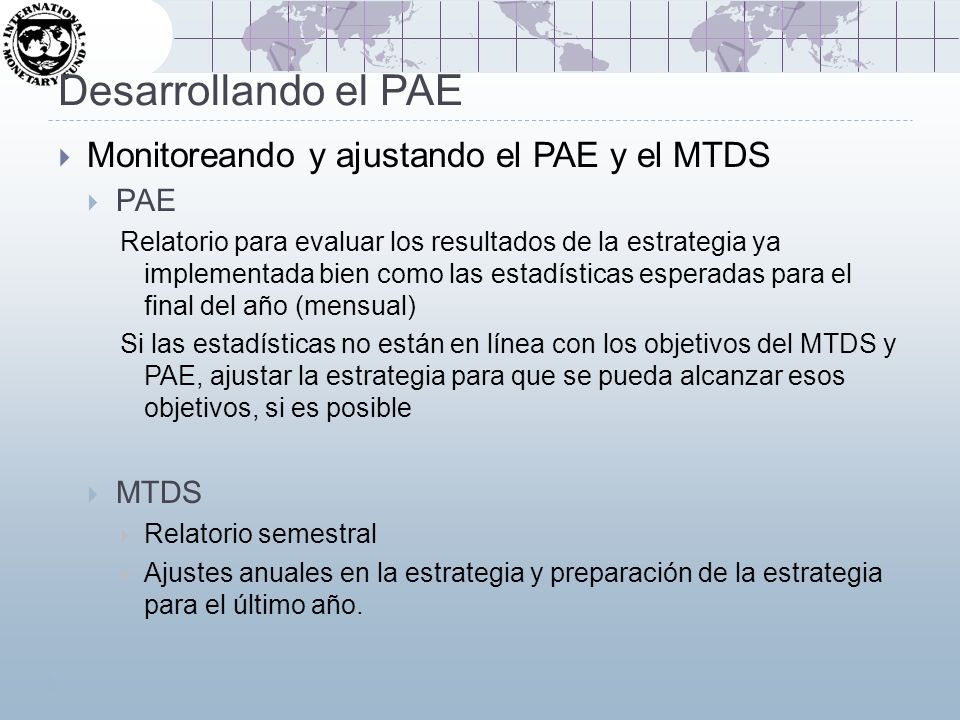 INTERNATIONAL MONETARY FUND

Desarrollando el PAE

Monitoreando y ajustando el PAE y el MTDS

PAE

Relatorio para evaluar los resultados de la estrategia ya implementada bien como las estadísticas esperadas para el final del año (mensual)

Si las estadísticas no están en línea con los objetivos del MTDS y PAE, ajustar la estrategia para que se pueda alcanzar esos objetivos, si es posible

MTDS

Relatorio semestral

Ajustes anuales en la estrategia y preparación de la estrategia para el último año.